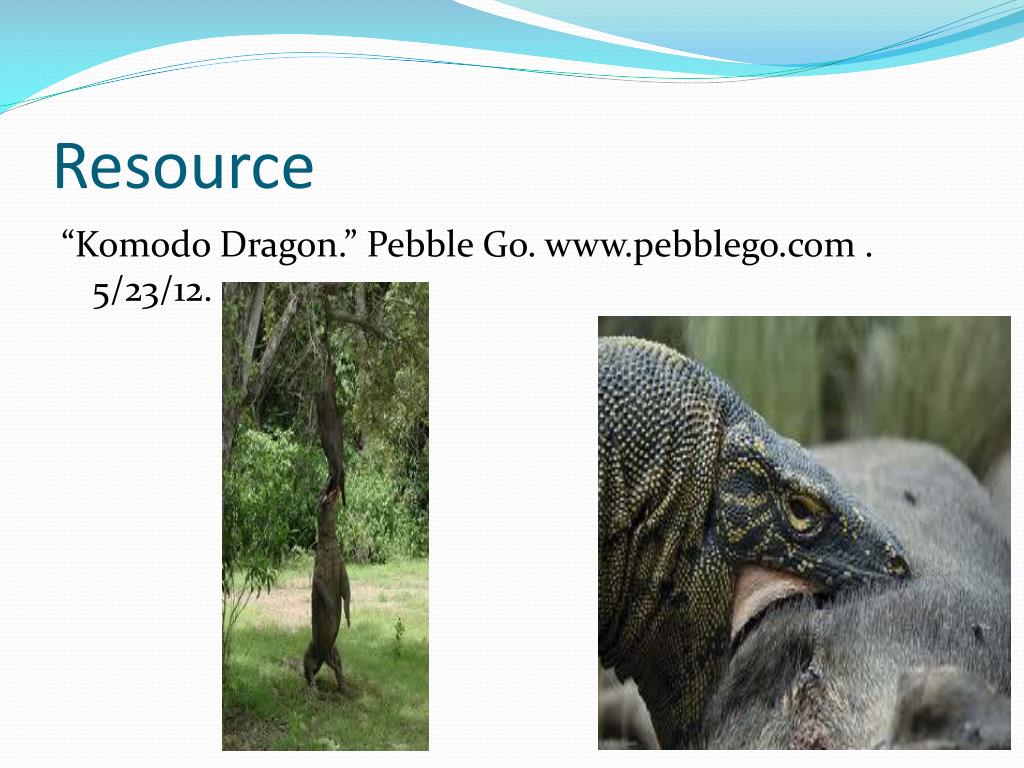 Resource

“Komodo Dragon.” Pebble Go. www.pebblego.com . 5/23/12.